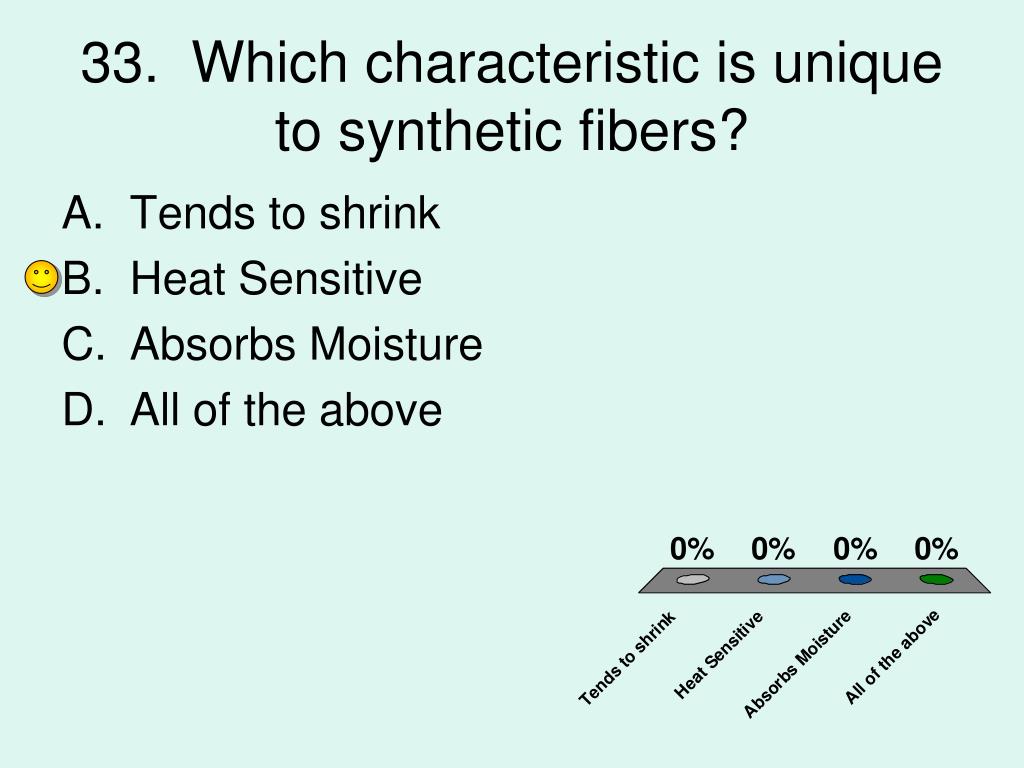 33. Which characteristic is unique to synthetic fibers?

A. Tends to shrink
B. Heat Sensitive
C. Absorbs Moisture
D. All of the above

0% 0% 0% 0%

Tends to shrink
Heat Sensitive
Absorbs Moisture
All of the above